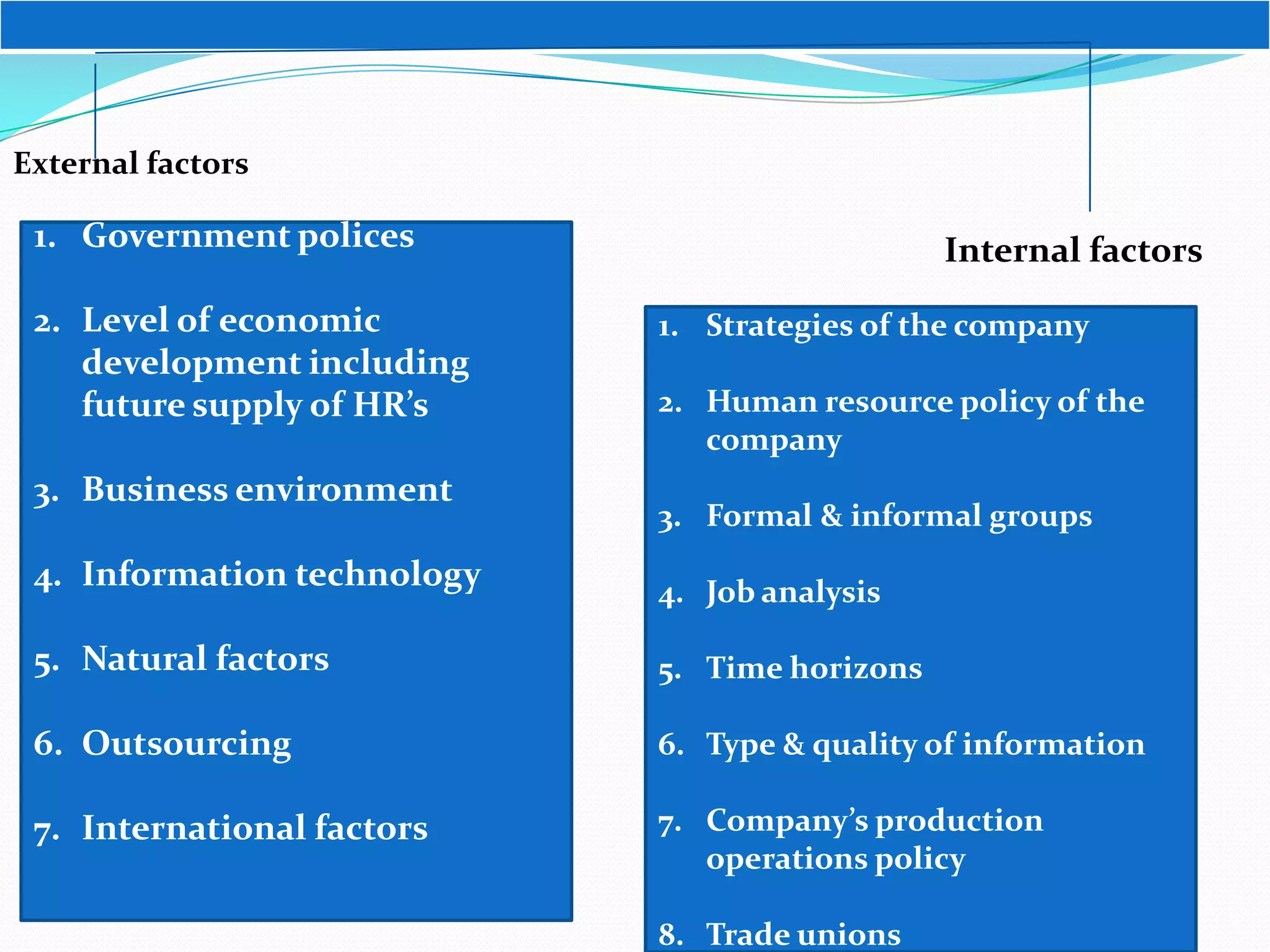 External factors

1. Government polices

2. Level of economic development including future supply of HR's

3. Business environment

4. Information technology

5. Natural factors

6. Outsourcing

7. International factors

Internal factors

1. Strategies of the company

2. Human resource policy of the company

3. Formal & informal groups

4. Job analysis

5. Time horizons

6. Type & quality of information

7. Company's production operations policy

8. Trade unions